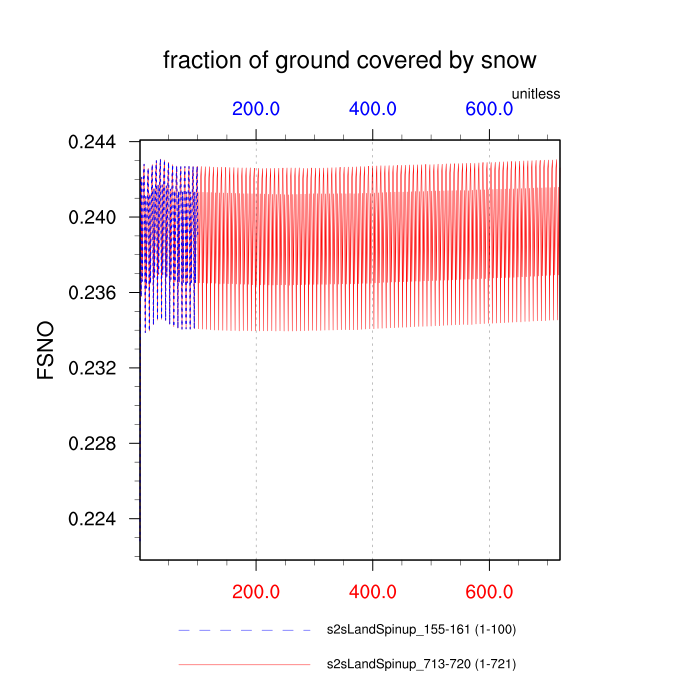 fraction of ground covered by snow

unitless

200.0 400.0 600.0

0.244
0.240
0.236
0.232
0.228
0.224

FSNO

200.0 400.0 600.0

s2sLandSpinup_155-161 (1-100)

s2sLandSpinup_713-720 (1-721)